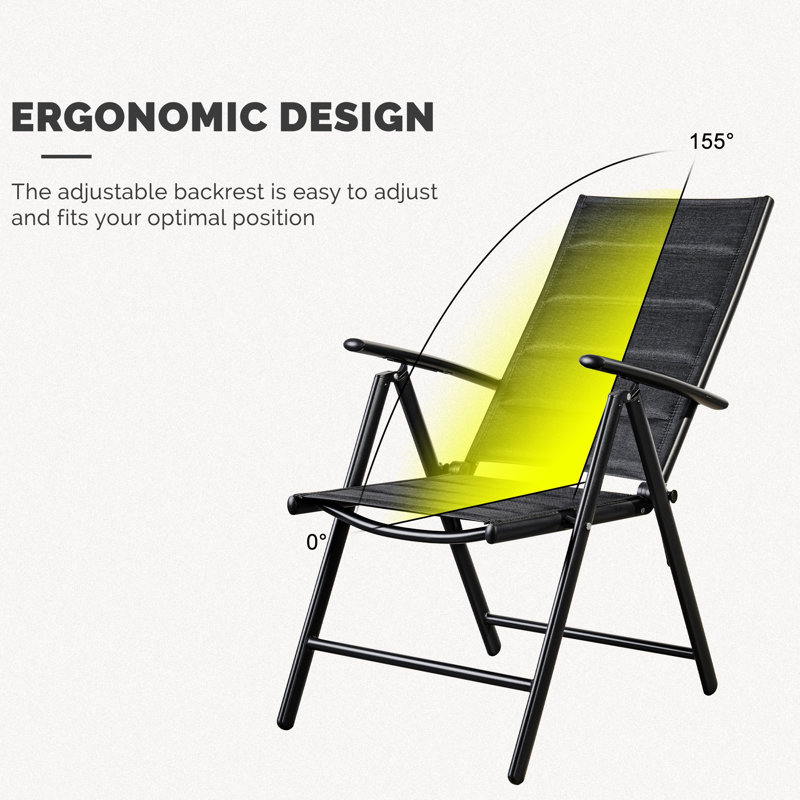 ERGONOMIC DESIGN

The adjustable backrest is easy to adjust and fits your optimal position

155°

0°